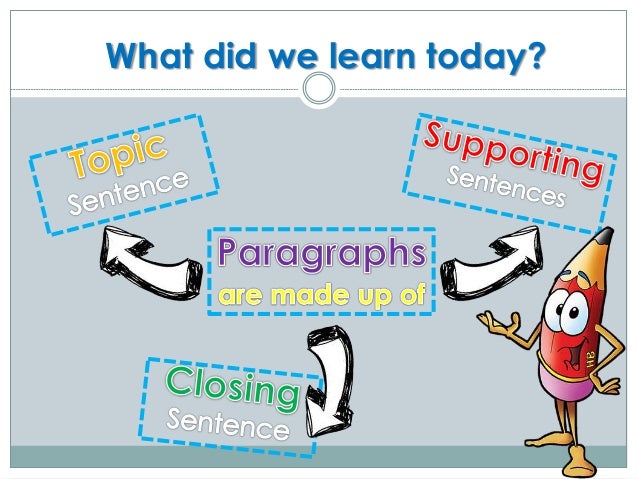 What did we learn today?

Topic Sentence

Supporting Sentences

Paragraphs are made up of

Closing Sentence

HB